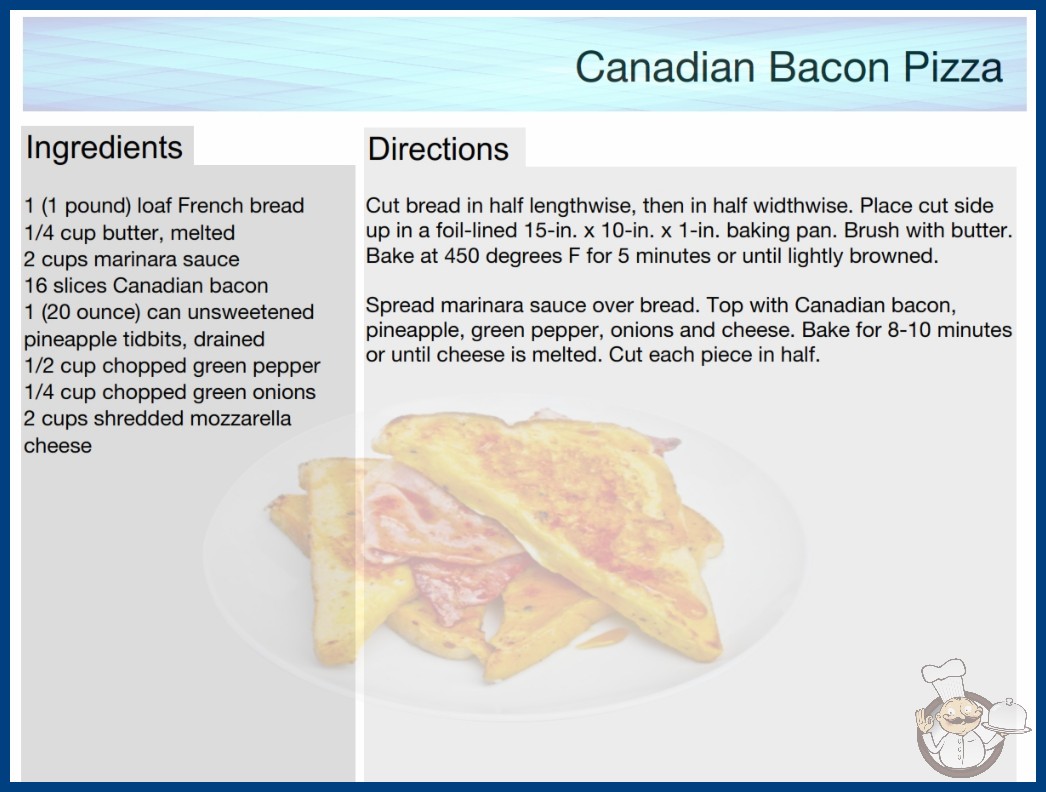 Canadian Bacon Pizza

Ingredients

1 (1 pound) loaf French bread
1/4 cup butter, melted
2 cups marinara sauce
16 slices Canadian bacon
1 (20 ounce) can unsweetened pineapple tidbits, drained
1/2 cup chopped green pepper
1/4 cup chopped green onions
2 cups shredded mozzarella cheese

Directions

Cut bread in half lengthwise, then in half widthwise. Place cut side up in a foil-lined 15-in. x 10-in. x 1-in. baking pan. Brush with butter. Bake at 450 degrees F for 5 minutes or until lightly browned.

Spread marinara sauce over bread. Top with Canadian bacon, pineapple, green pepper, onions and cheese. Bake for 8-10 minutes or until cheese is melted. Cut each piece in half.